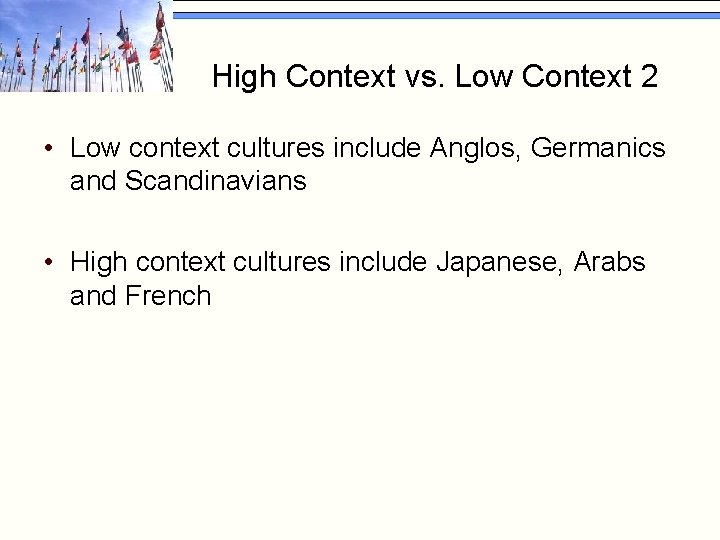 High Context vs. Low Context 2

• Low context cultures include Anglos, Germanics and Scandinavians

• High context cultures include Japanese, Arabs and French